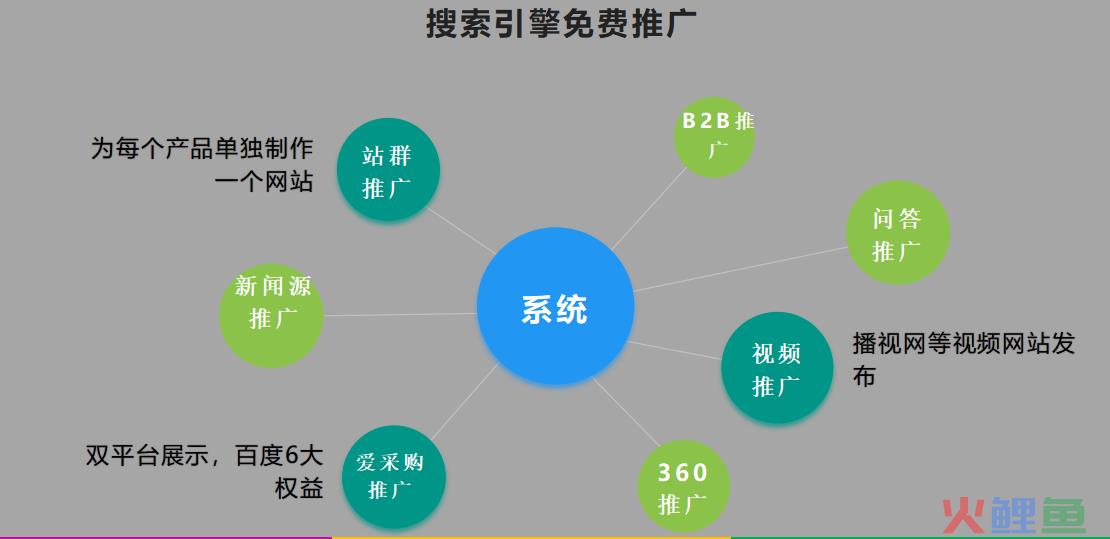 搜索引擎免费推广

为每个产品单独制作一个网站

站群推广

B2B推广

问答推广

新闻源推广

系统

视频推广

播视网等视频网站发布

双平台展示，百度6大权益

爱采购推广

360推广

火鲤鱼